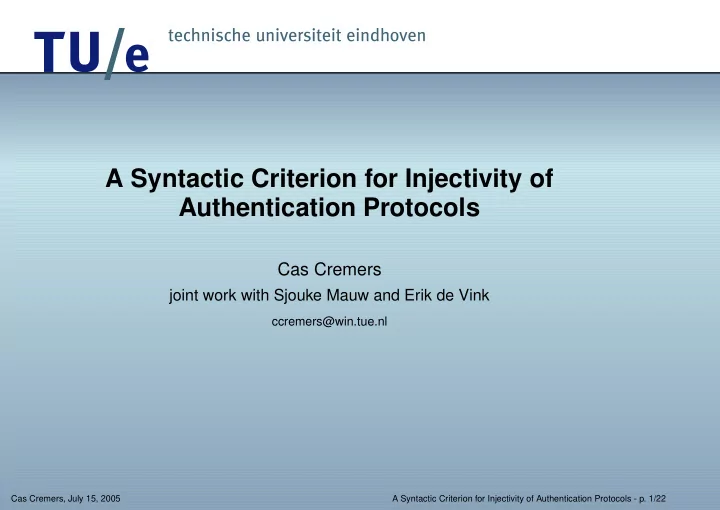 TU/e technische universiteit eindhoven

A Syntactic Criterion for Injectivity of Authentication Protocols

Cas Cremers

joint work with Sjouke Mauw and Erik de Vink

ccremers@win.tue.nl

Cas Cremers, July 15, 2005

A Syntactic Criterion for Injectivity of Authentication Protocols - p. 1/22